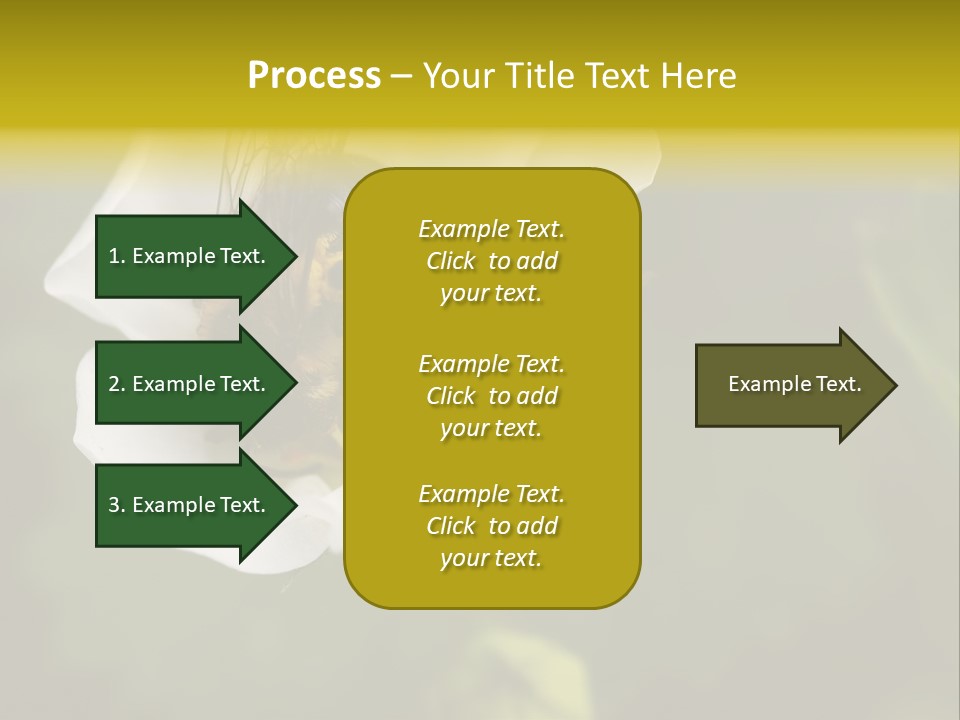 Process – Your Title Text Here

1. Example Text.

2. Example Text.

3. Example Text.

Example Text. Click to add your text.

Example Text. Click to add your text.

Example Text. Click to add your text.

Example Text.